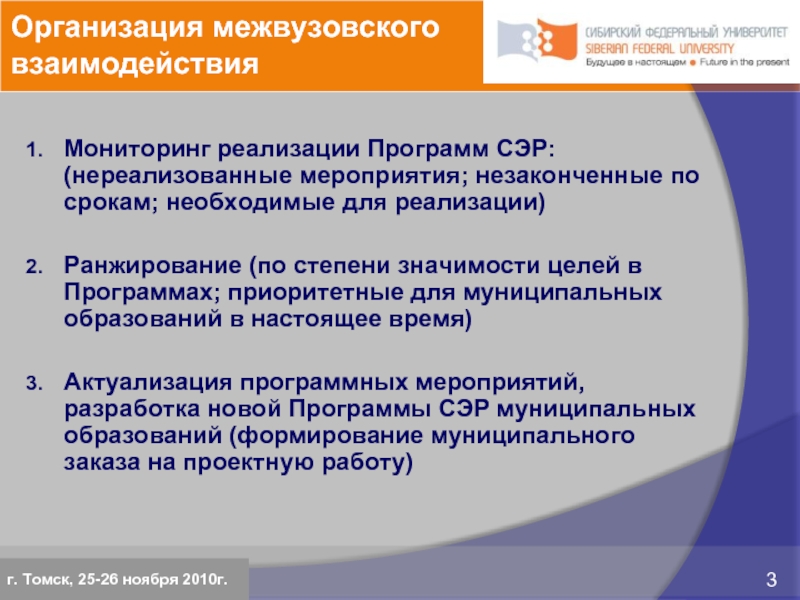 Организация межвузовского взаимодействия

СИБИРСКИЙ ФЕДЕРАЛЬНЫЙ УНИВЕРСИТЕТ
SIBERIAN FEDERAL UNIVERSITY
Будущее в настоящем ● Future in the present

1. Мониторинг реализации Программ СЭР: (нереализованные мероприятия; незаконченные по срокам; необходимые для реализации)

2. Ранжирование (по степени значимости целей в Программах; приоритетные для муниципальных образований в настоящее время)

3. Актуализация программных мероприятий, разработка новой Программы СЭР муниципальных образований (формирование муниципального заказа на проектную работу)

г. Томск, 25-26 ноября 2010г.

3